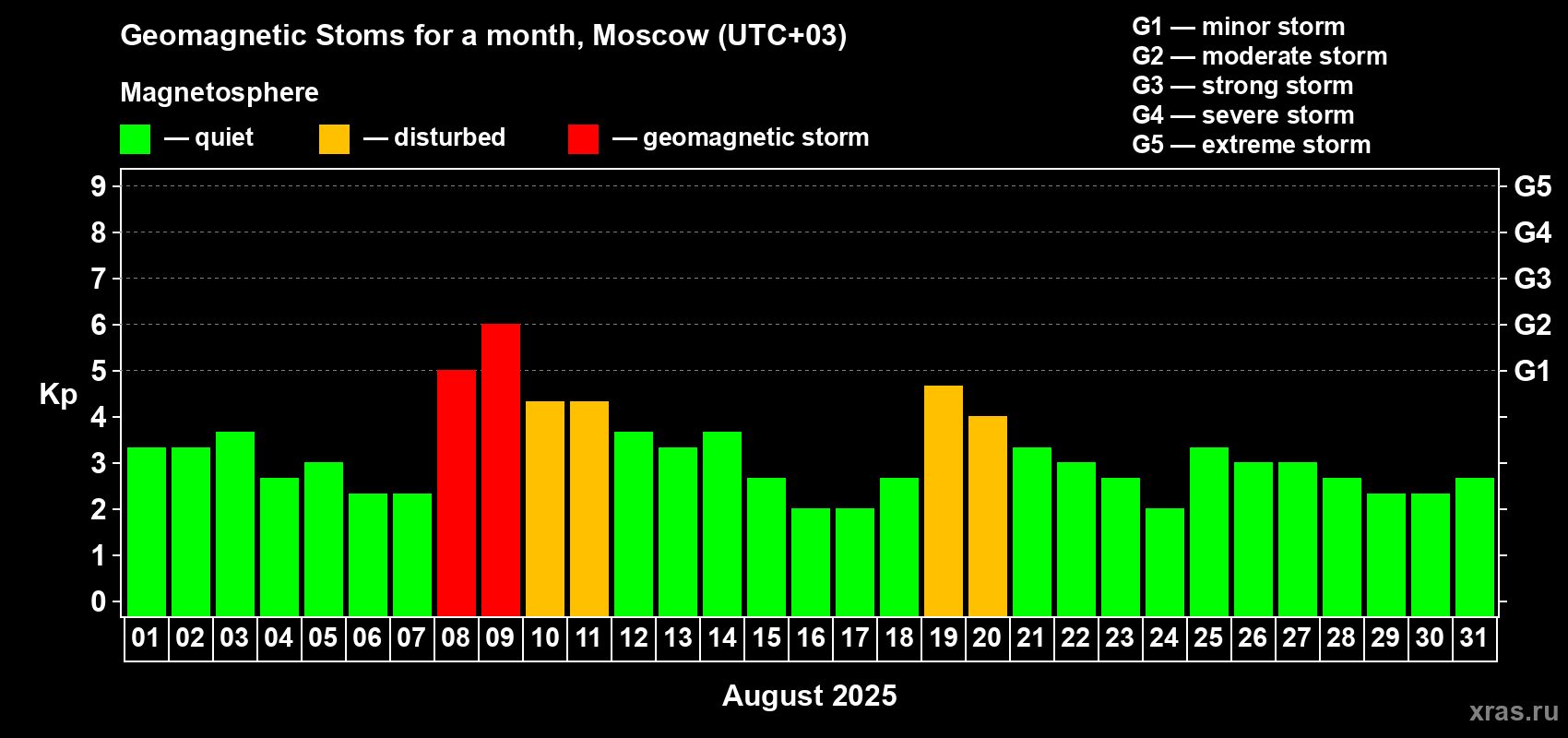 Geomagnetic Stoms for a month, Moscow (UTC+03)

Magnetosphere

— quiet — disturbed — geomagnetic storm

G1 — minor storm
G2 — moderate storm
G3 — strong storm
G4 — severe storm
G5 — extreme storm

Kp

9 8 7 6 5 4 3 2 1 0

G5 G4 G3 G2 G1

01 02 03 04 05 06 07 08 09 10 11 12 13 14 15 16 17 18 19 20 21 22 23 24 25 26 27 28 29 30 31

August 2025

xras.ru